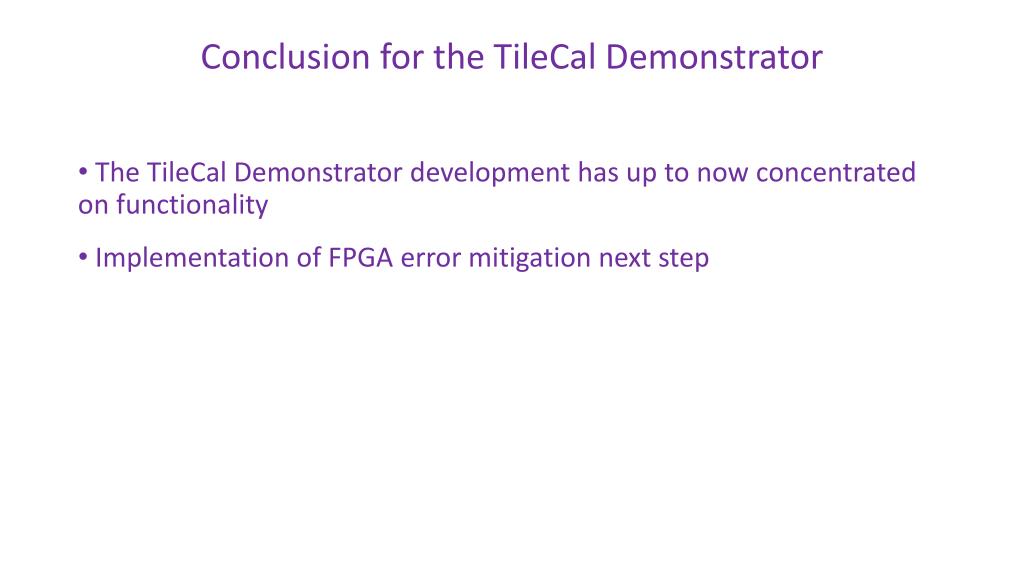 Conclusion for the TileCal Demonstrator

• The TileCal Demonstrator development has up to now concentrated on functionality

• Implementation of FPGA error mitigation next step